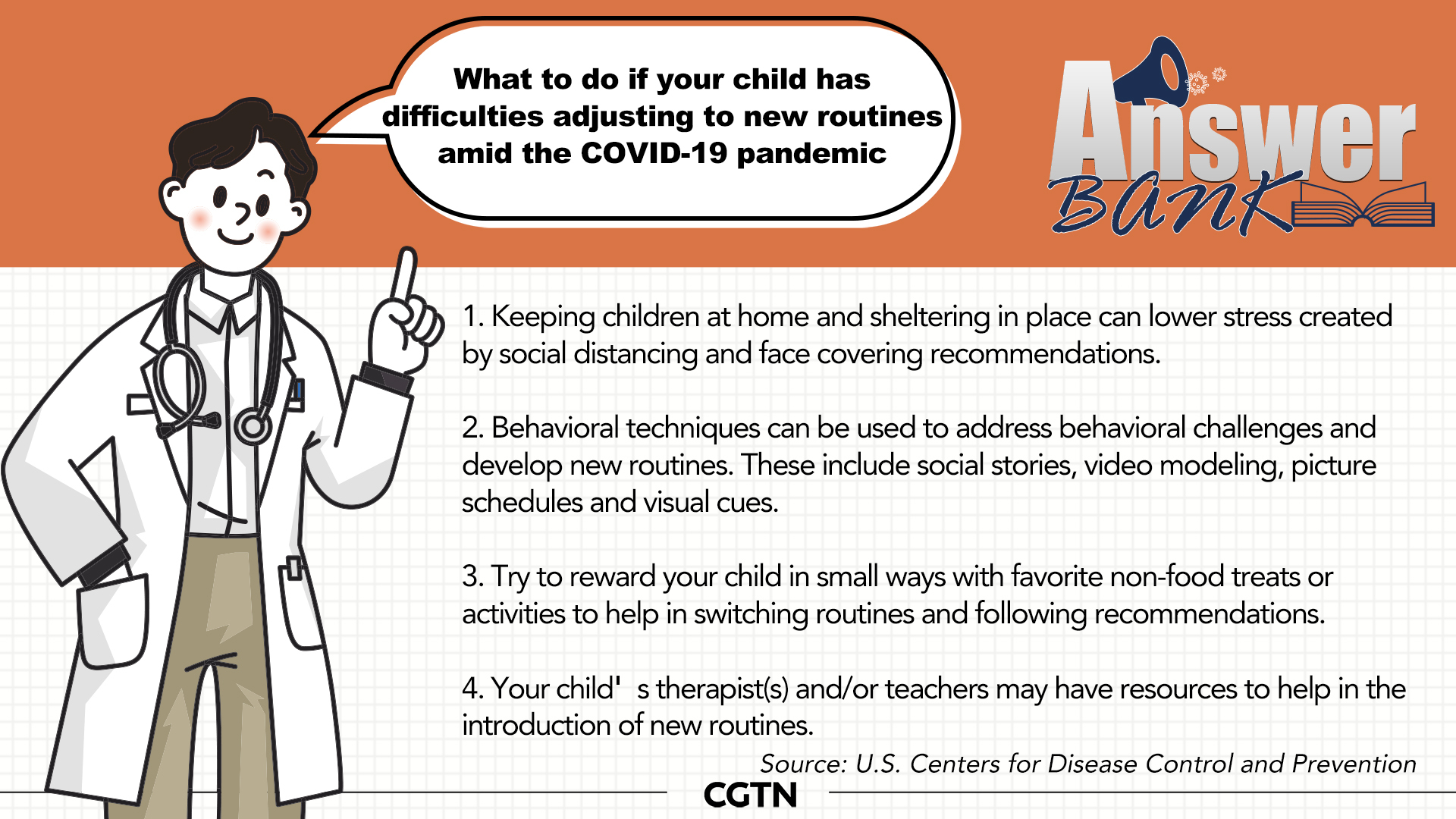 What to do if your child has difficulties adjusting to new routines amid the COVID-19 pandemic

Answer Bank

1. Keeping children at home and sheltering in place can lower stress created by social distancing and face covering recommendations.

2. Behavioral techniques can be used to address behavioral challenges and develop new routines. These include social stories, video modeling, picture schedules and visual cues.

3. Try to reward your child in small ways with favorite non-food treats or activities to help in switching routines and following recommendations.

4. Your child' s therapist(s) and/or teachers may have resources to help in the introduction of new routines.

Source: U.S. Centers for Disease Control and Prevention

CGTN